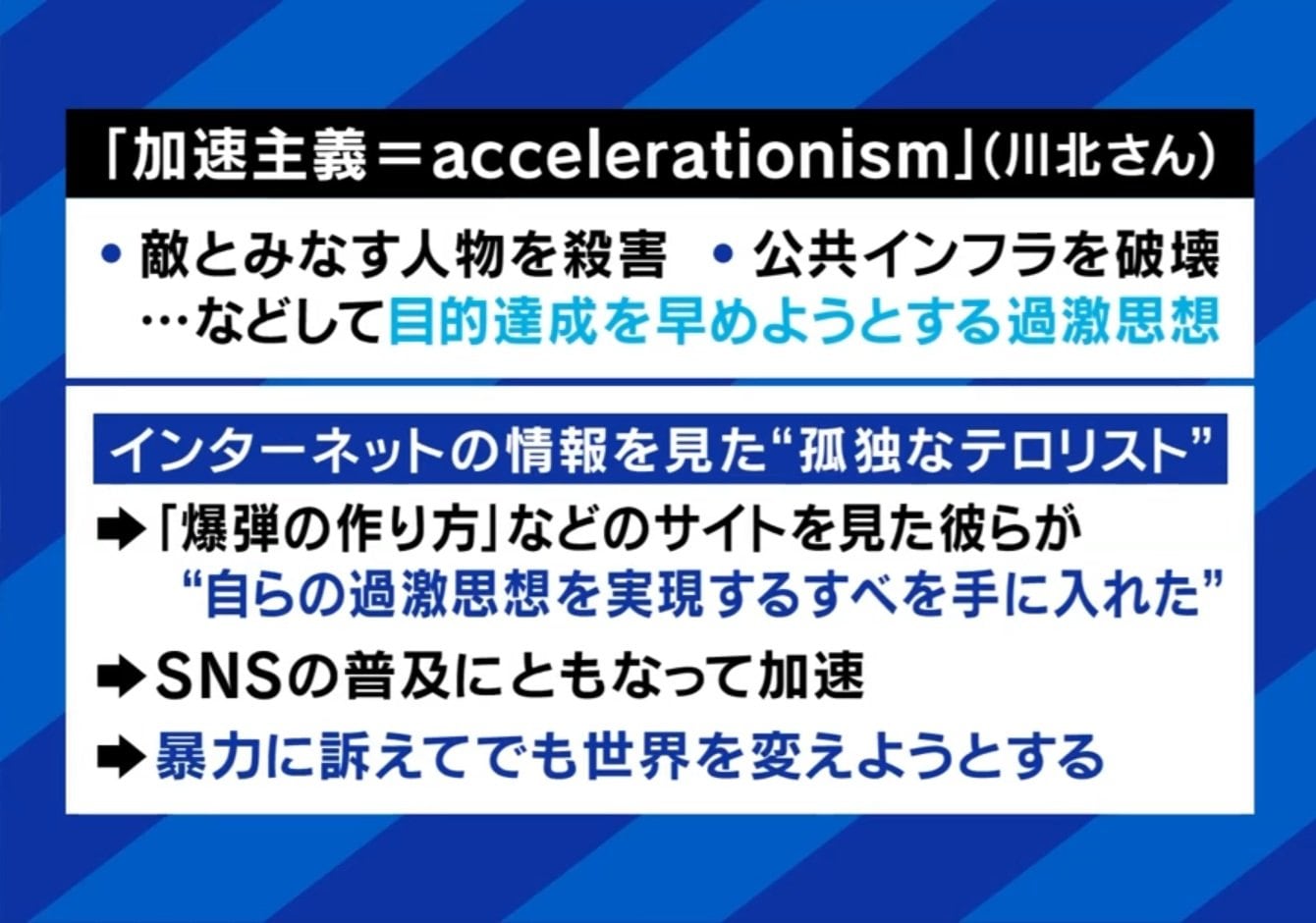 「加速主義＝accelerationism」（川北さん）

• 敵とみなす人物を殺害　• 公共インフラを破壊
…などして目的達成を早めようとする過激思想

インターネットの情報を見た“孤独なテロリスト”

➡「爆弾の作り方」などのサイトを見た彼らが
“自らの過激思想を実現するすべを手に入れた”

➡SNSの普及にともなって加速

➡暴力に訴えてでも世界を変えようとする